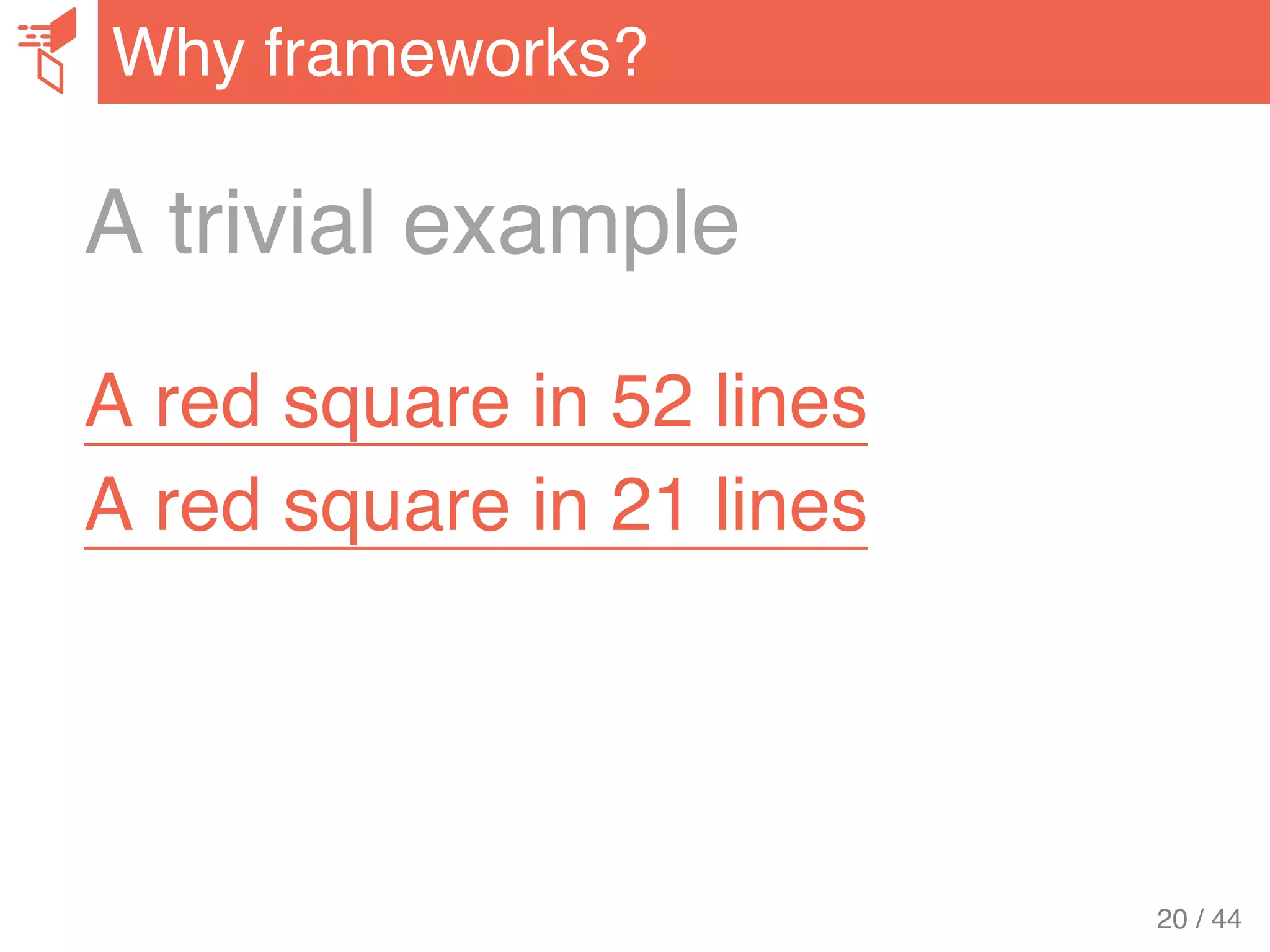 Why frameworks?

A trivial example

A red square in 52 lines

A red square in 21 lines

20 / 44